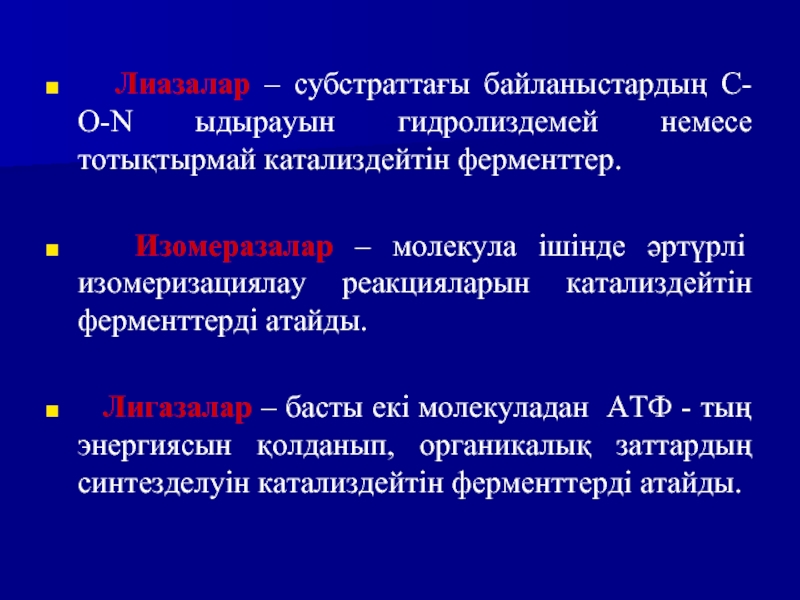 ■ Лиазалар – субстраттағы байланыстардың С-О-N ыдырауын гидролиздемей немесе тотықтырмай катализдейтін ферменттер.

■ Изомеразалар – молекула ішінде әртүрлі изомеризациялау реакцияларын катализдейтін ферменттерді атайды.

■ Лигазалар – басты екі молекуладан АТФ - тың энергиясын қолданып, органикалық заттардың синтезделуін катализдейтін ферменттерді атайды.